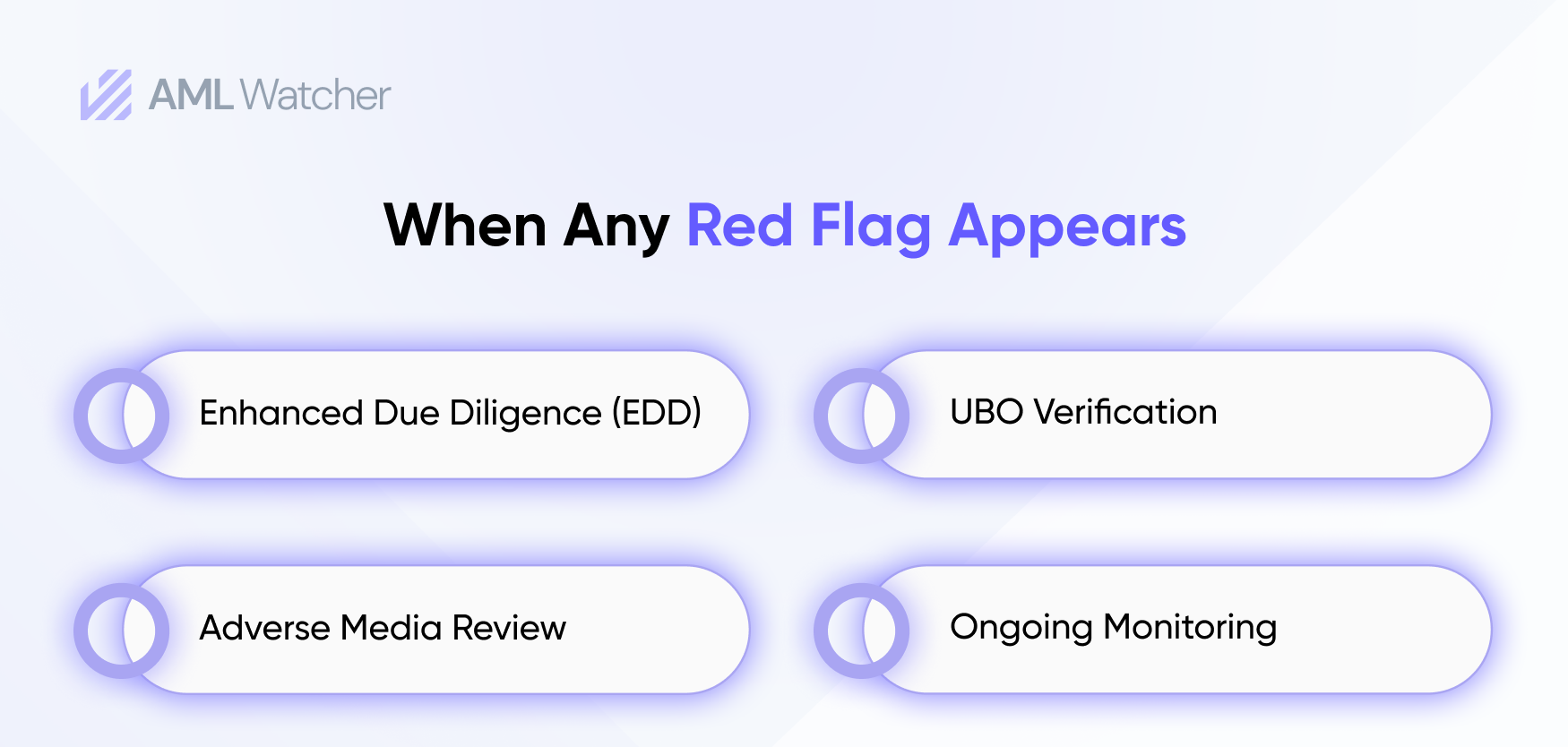 AML Watcher

When Any Red Flag Appears

Enhanced Due Diligence (EDD)

UBO Verification

Adverse Media Review

Ongoing Monitoring